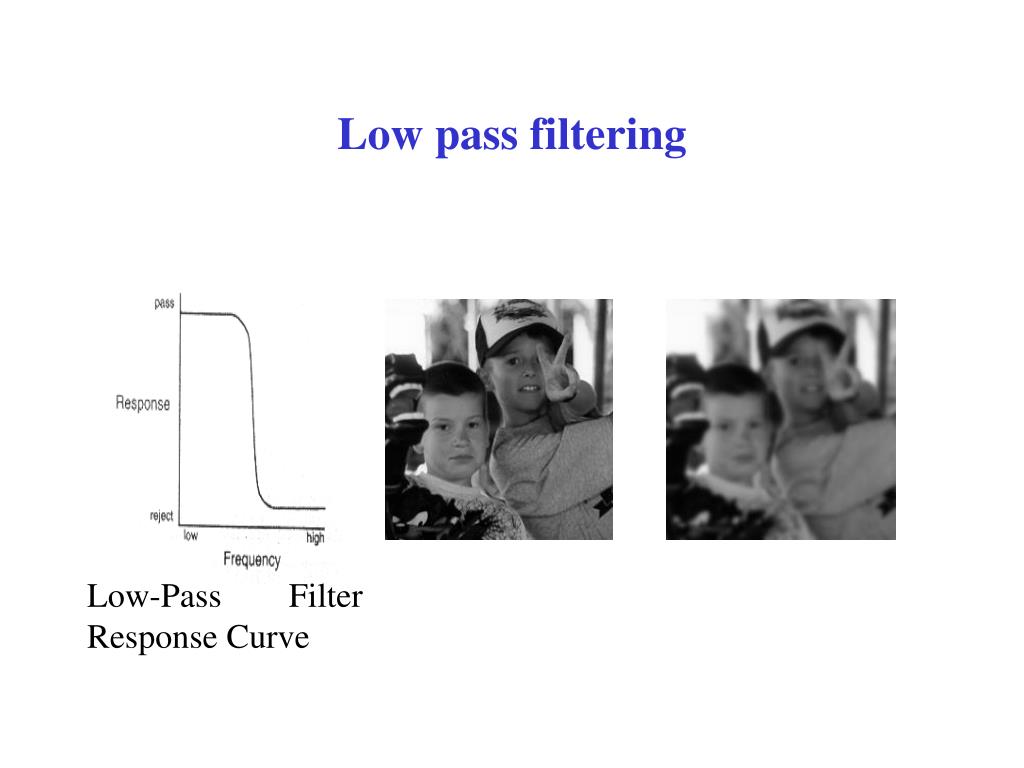 Low pass filtering

pass

Response

reject

low

high

Frequency

Low-Pass Filter Response Curve